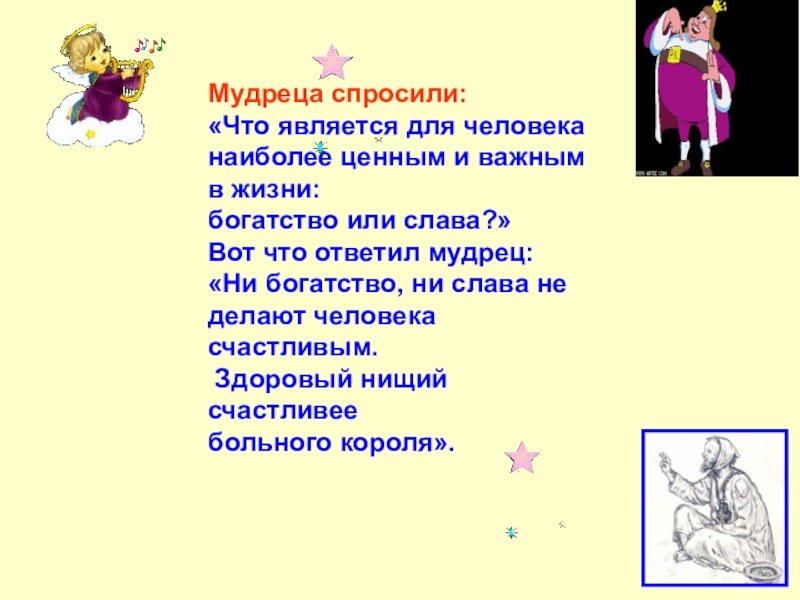 Мудреца спросили:
«Что является для человека наиболее ценным и важным в жизни:
богатство или слава?»
Вот что ответил мудрец:
«Ни богатство, ни слава не делают человека счастливым.
Здоровый нищий счастливее больного короля».